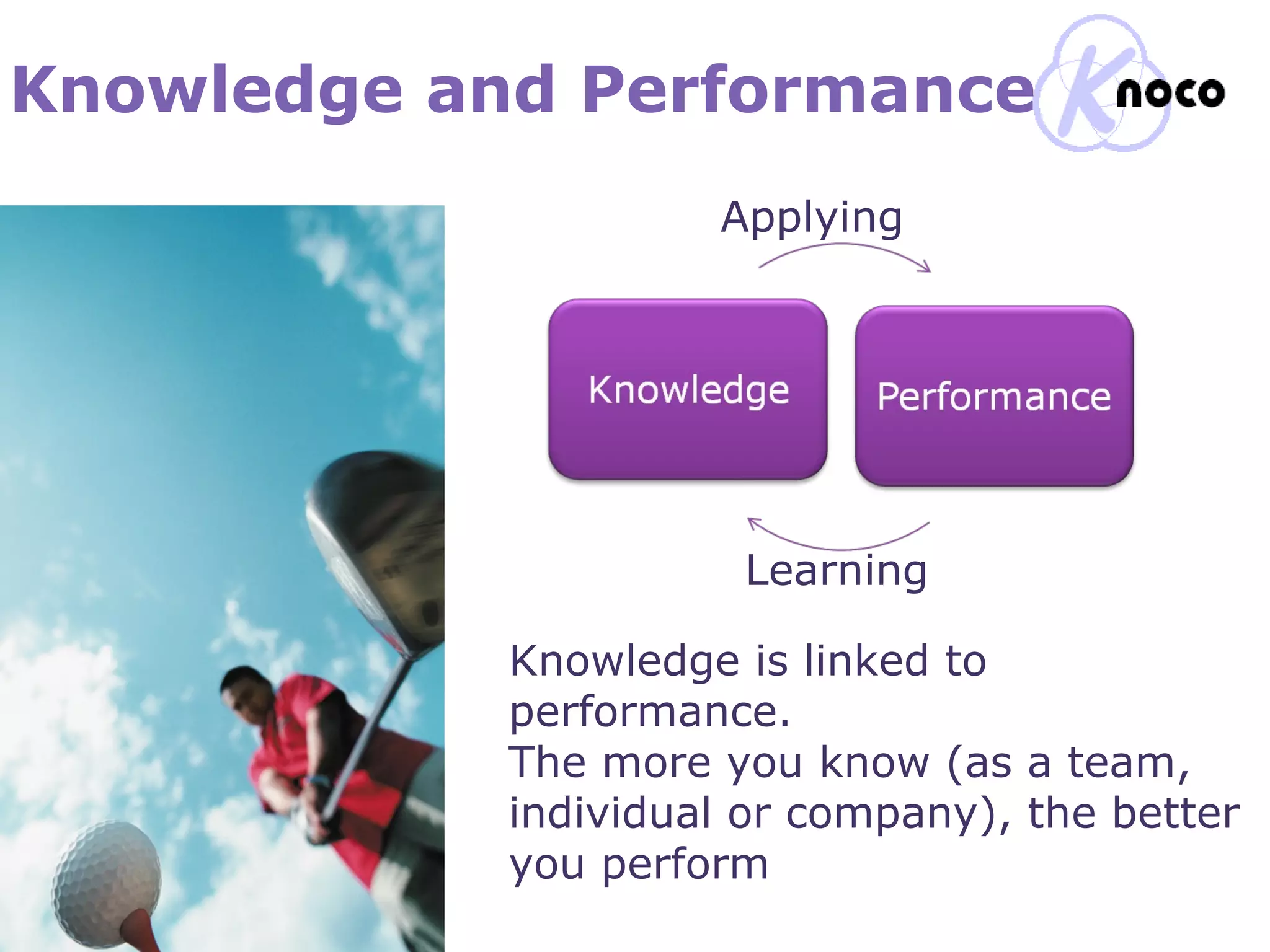 Knowledge and Performance

Knoco

Applying

Knowledge

Performance

Learning

Knowledge is linked to performance.
The more you know (as a team, individual or company), the better you perform